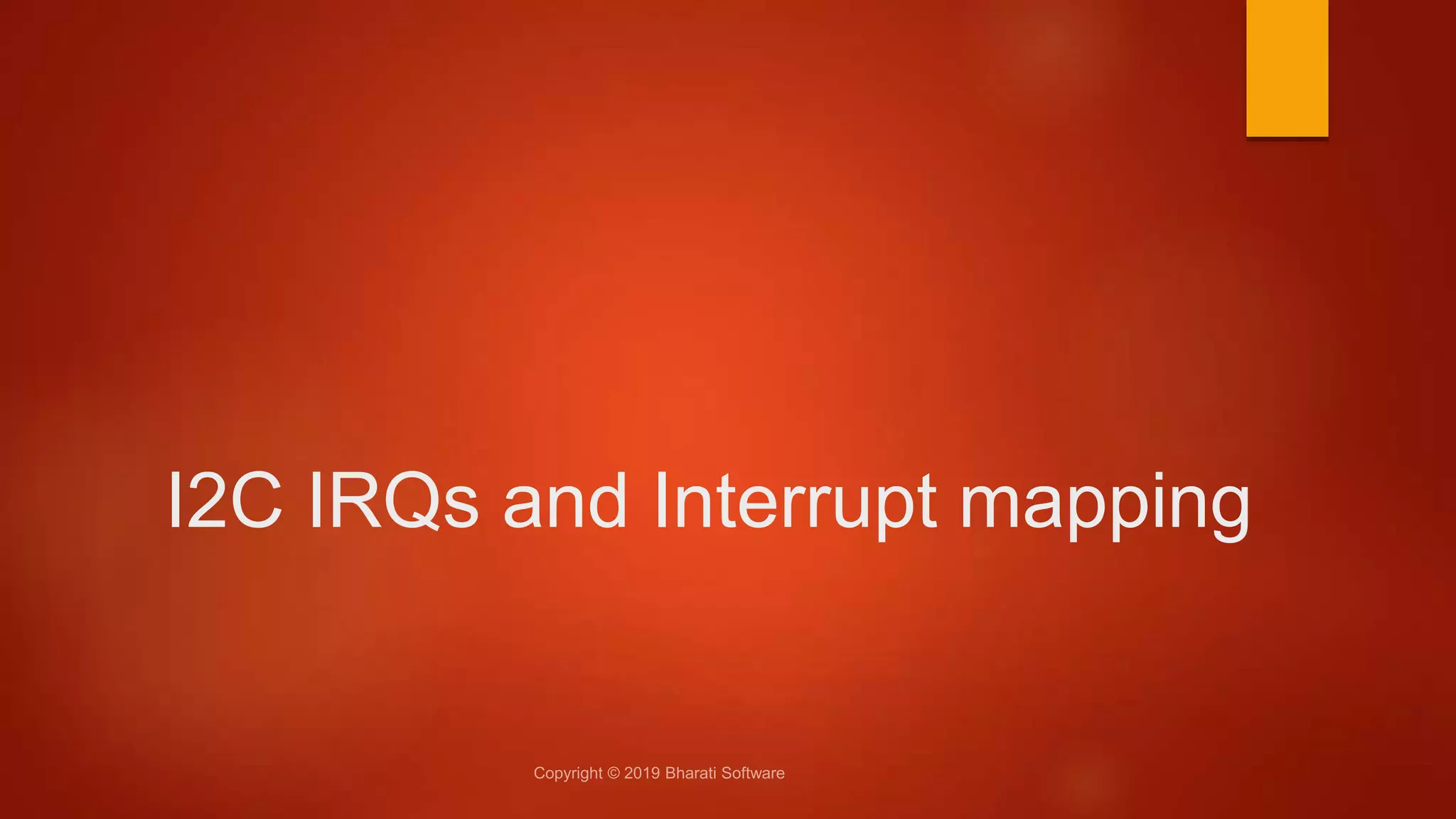 I2C IRQs and Interrupt mapping

Copyright © 2019 Bharati Software